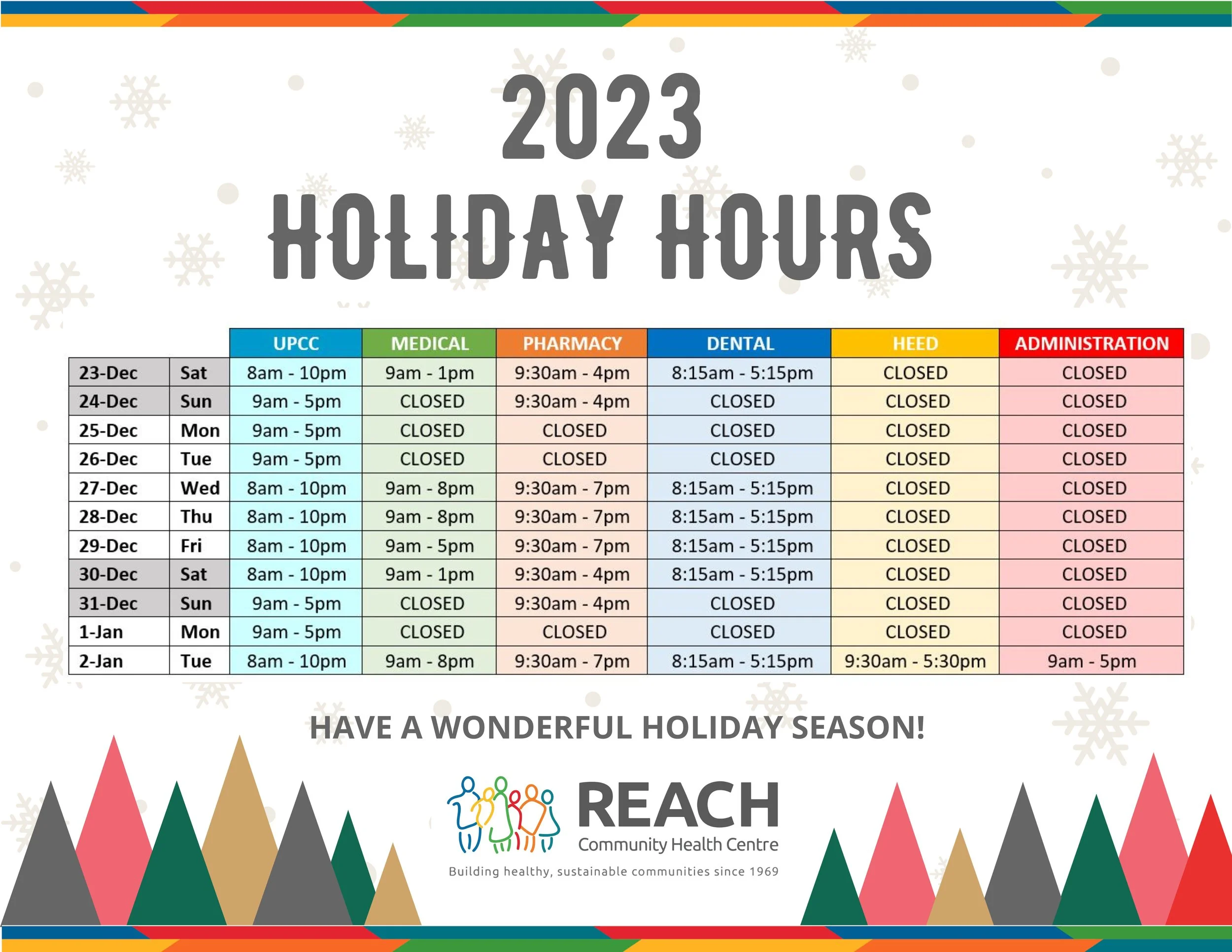 2023
HOLIDAY HOURS

| | | UPCC | MEDICAL | PHARMACY | DENTAL | HEED | ADMINISTRATION |
|---|---|---|---|---|---|---|---|
| 23-Dec | Sat | 8am - 10pm | 9am - 1pm | 9:30am - 4pm | 8:15am - 5:15pm | CLOSED | CLOSED |
| 24-Dec | Sun | 9am - 5pm | CLOSED | 9:30am - 4pm | CLOSED | CLOSED | CLOSED |
| 25-Dec | Mon | 9am - 5pm | CLOSED | CLOSED | CLOSED | CLOSED | CLOSED |
| 26-Dec | Tue | 9am - 5pm | CLOSED | CLOSED | CLOSED | CLOSED | CLOSED |
| 27-Dec | Wed | 8am - 10pm | 9am - 8pm | 9:30am - 7pm | 8:15am - 5:15pm | CLOSED | CLOSED |
| 28-Dec | Thu | 8am - 10pm | 9am - 8pm | 9:30am - 7pm | 8:15am - 5:15pm | CLOSED | CLOSED |
| 29-Dec | Fri | 8am - 10pm | 9am - 5pm | 9:30am - 7pm | 8:15am - 5:15pm | CLOSED | CLOSED |
| 30-Dec | Sat | 8am - 10pm | 9am - 1pm | 9:30am - 4pm | 8:15am - 5:15pm | CLOSED | CLOSED |
| 31-Dec | Sun | 9am - 5pm | CLOSED | 9:30am - 4pm | CLOSED | CLOSED | CLOSED |
| 1-Jan | Mon | 9am - 5pm | CLOSED | CLOSED | CLOSED | CLOSED | CLOSED |
| 2-Jan | Tue | 8am - 10pm | 9am - 8pm | 9:30am - 7pm | 8:15am - 5:15pm | 9:30am - 5:30pm | 9am - 5pm |

HAVE A WONDERFUL HOLIDAY SEASON!

REACH
Community Health Centre
Building healthy, sustainable communities since 1969